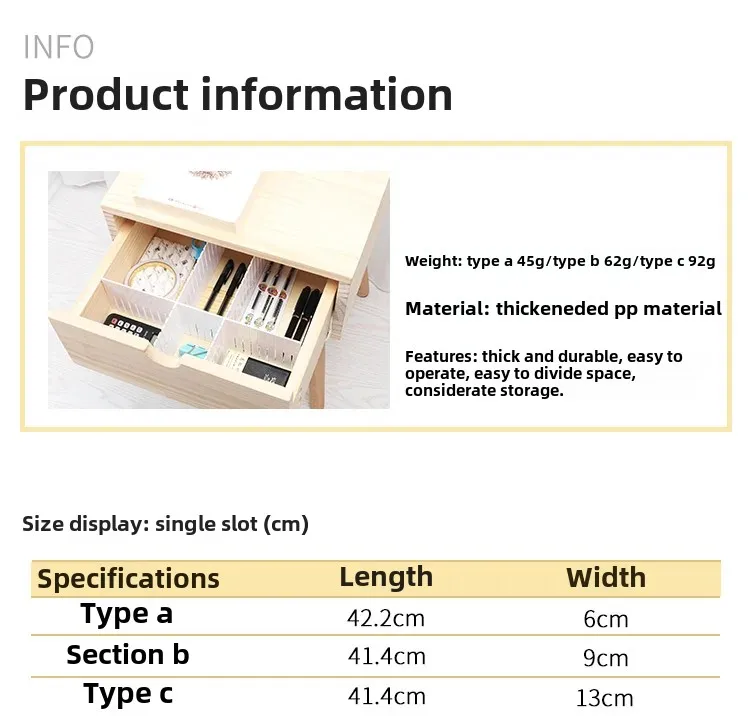 INFO
Product information

Weight: type a 45g/type b 62g/type c 92g

Material: thickeneded pp material

Features: thick and durable, easy to operate, easy to divide space, considerate storage.

Size display: single slot (cm)

| Specifications | Length | Width |
|---|---|---|
| Type a | 42.2cm | 6cm |
| Section b | 41.4cm | 9cm |
| Type c | 41.4cm | 13cm |